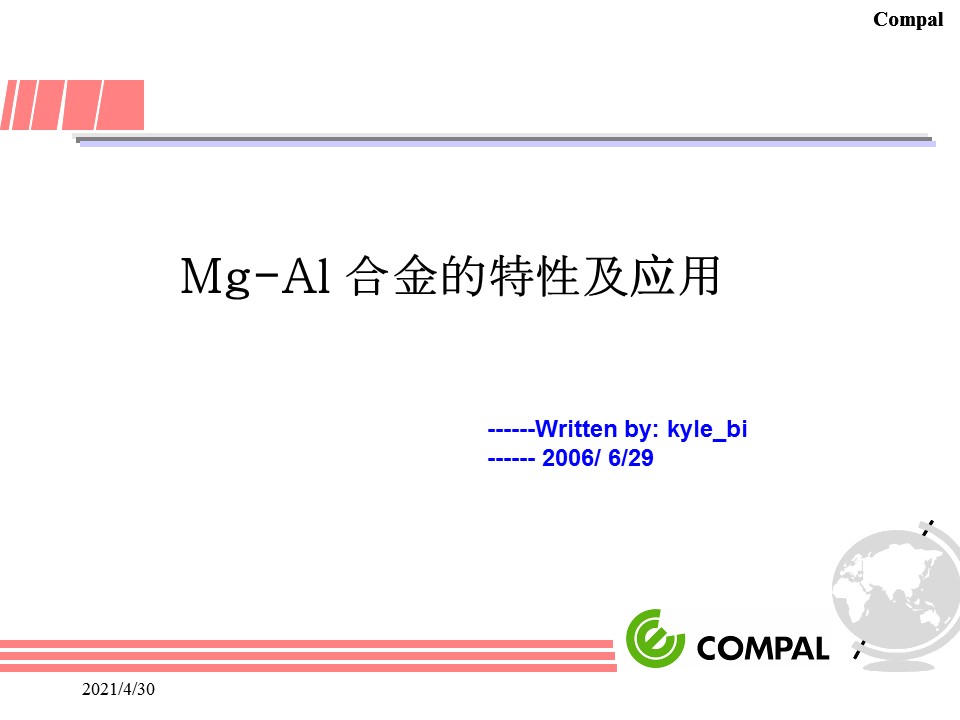 Compal

Mg-Al 合金的特性及应用

------Written by: kyle_bi
------ 2006/ 6/29

COMPAL

2021/4/30